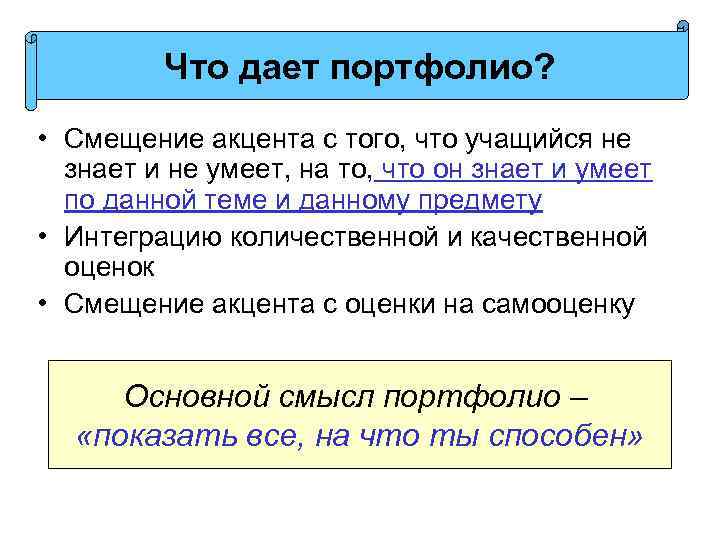 Что дает портфолио?

• Смещение акцента с того, что учащийся не знает и не умеет, на то, что он знает и умеет по данной теме и данному предмету
• Интеграцию количественной и качественной оценок
• Смещение акцента с оценки на самооценку

Основной смысл портфолио – «показать все, на что ты способен»